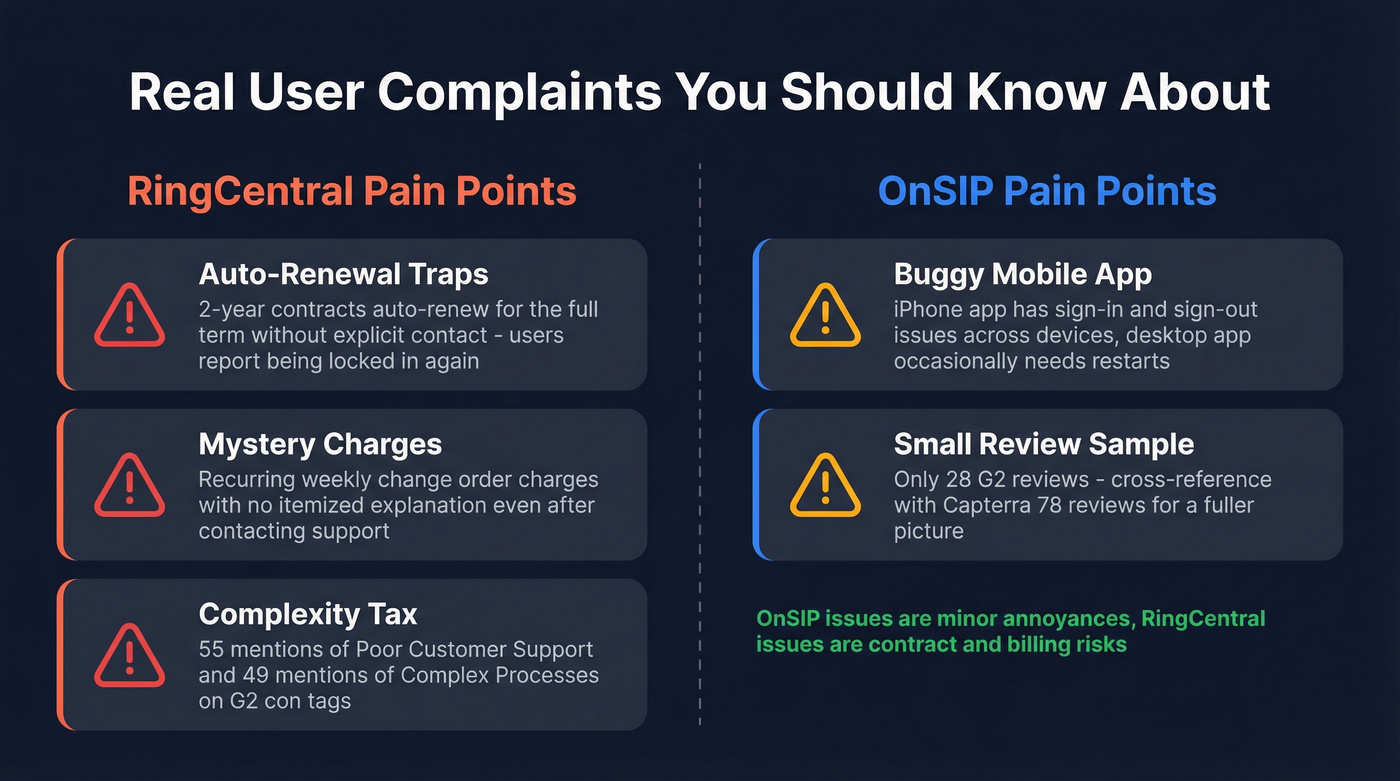 Real User Complaints You Should Know About

RingCentral Pain Points

Auto-Renewal Traps
2-year contracts auto-renew for the full term without explicit contact - users report being locked in again

Mystery Charges
Recurring weekly change order charges with no itemized explanation even after contacting support

Complexity Tax
55 mentions of Poor Customer Support and 49 mentions of Complex Processes on G2 con tags

OnSIP Pain Points

Buggy Mobile App
iPhone app has sign-in and sign-out issues across devices, desktop app occasionally needs restarts

Small Review Sample
Only 28 G2 reviews - cross-reference with Capterra 78 reviews for a fuller picture

OnSIP issues are minor annoyances, RingCentral issues are contract and billing risks